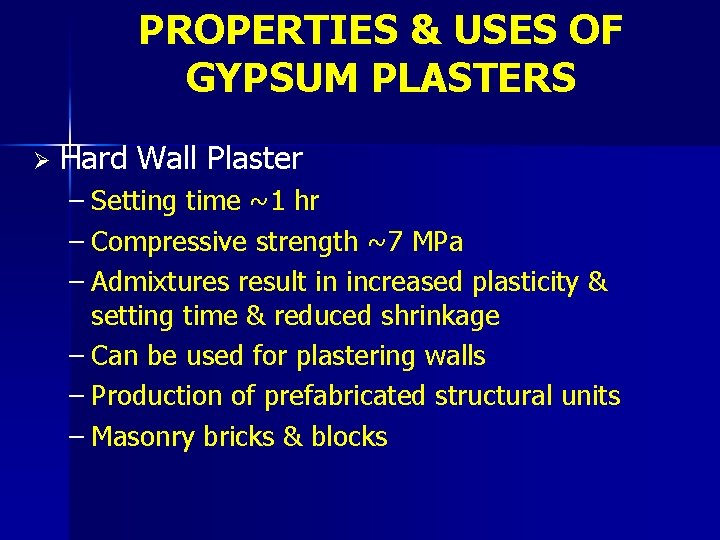 PROPERTIES & USES OF GYPSUM PLASTERS

➢ Hard Wall Plaster

– Setting time ~1 hr

– Compressive strength ~7 MPa

– Admixtures result in increased plasticity & setting time & reduced shrinkage

– Can be used for plastering walls

– Production of prefabricated structural units

– Masonry bricks & blocks